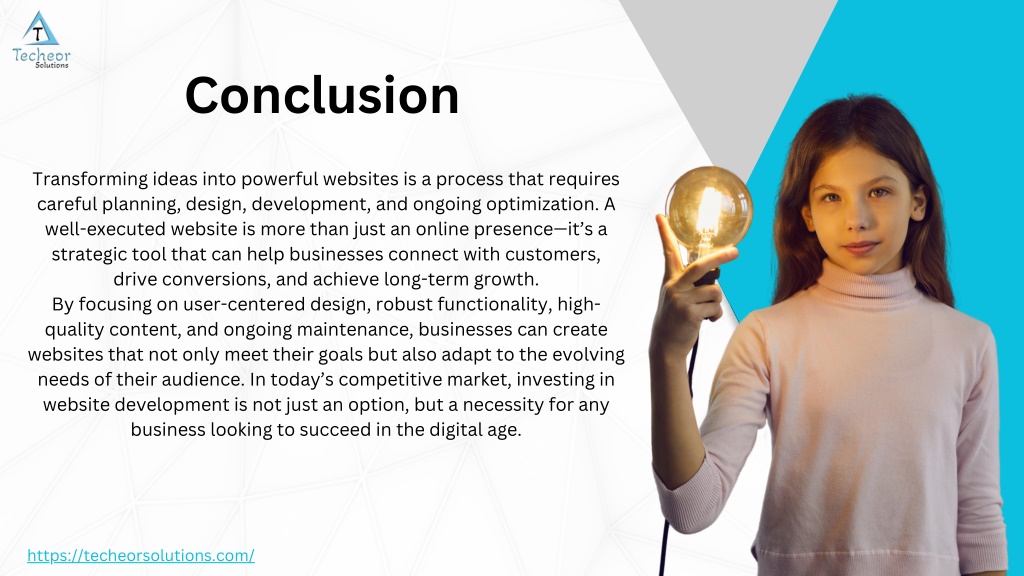 T
Techeor
Solutions

Conclusion

Transforming ideas into powerful websites is a process that requires careful planning, design, development, and ongoing optimization. A well-executed website is more than just an online presence—it's a strategic tool that can help businesses connect with customers, drive conversions, and achieve long-term growth.
By focusing on user-centered design, robust functionality, high-quality content, and ongoing maintenance, businesses can create websites that not only meet their goals but also adapt to the evolving needs of their audience. In today's competitive market, investing in website development is not just an option, but a necessity for any business looking to succeed in the digital age.

https://techeorsolutions.com/